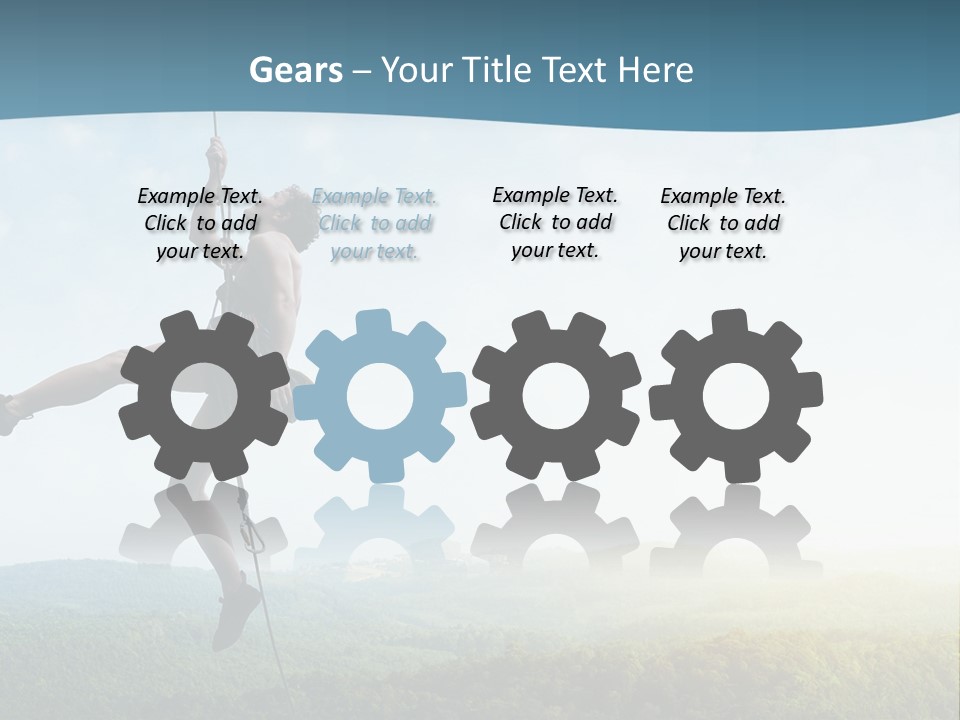 Gears – Your Title Text Here

Example Text. Click to add your text.

Example Text. Click to add your text.

Example Text. Click to add your text.

Example Text. Click to add your text.